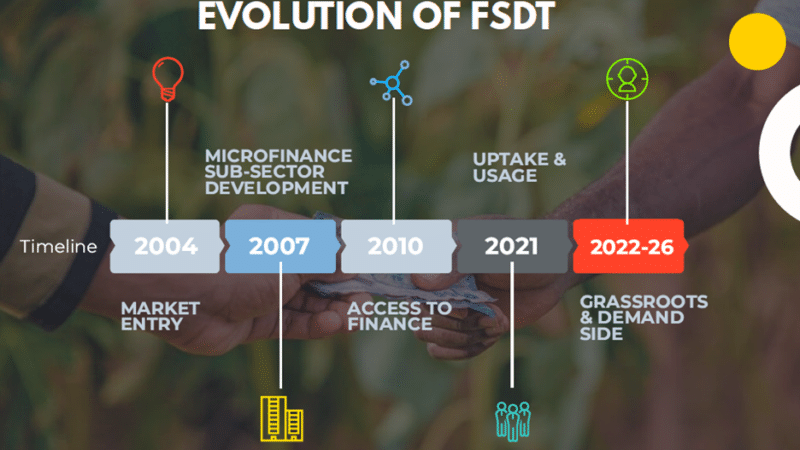 EVOLUTION OF FSDT

MICROFINANCE SUB-SECTOR DEVELOPMENT

UPTAKE & USAGE

Timeline 2004 2007 2010 2021 2022-26

MARKET ENTRY

ACCESS TO FINANCE

GRASSROOTS & DEMAND SIDE